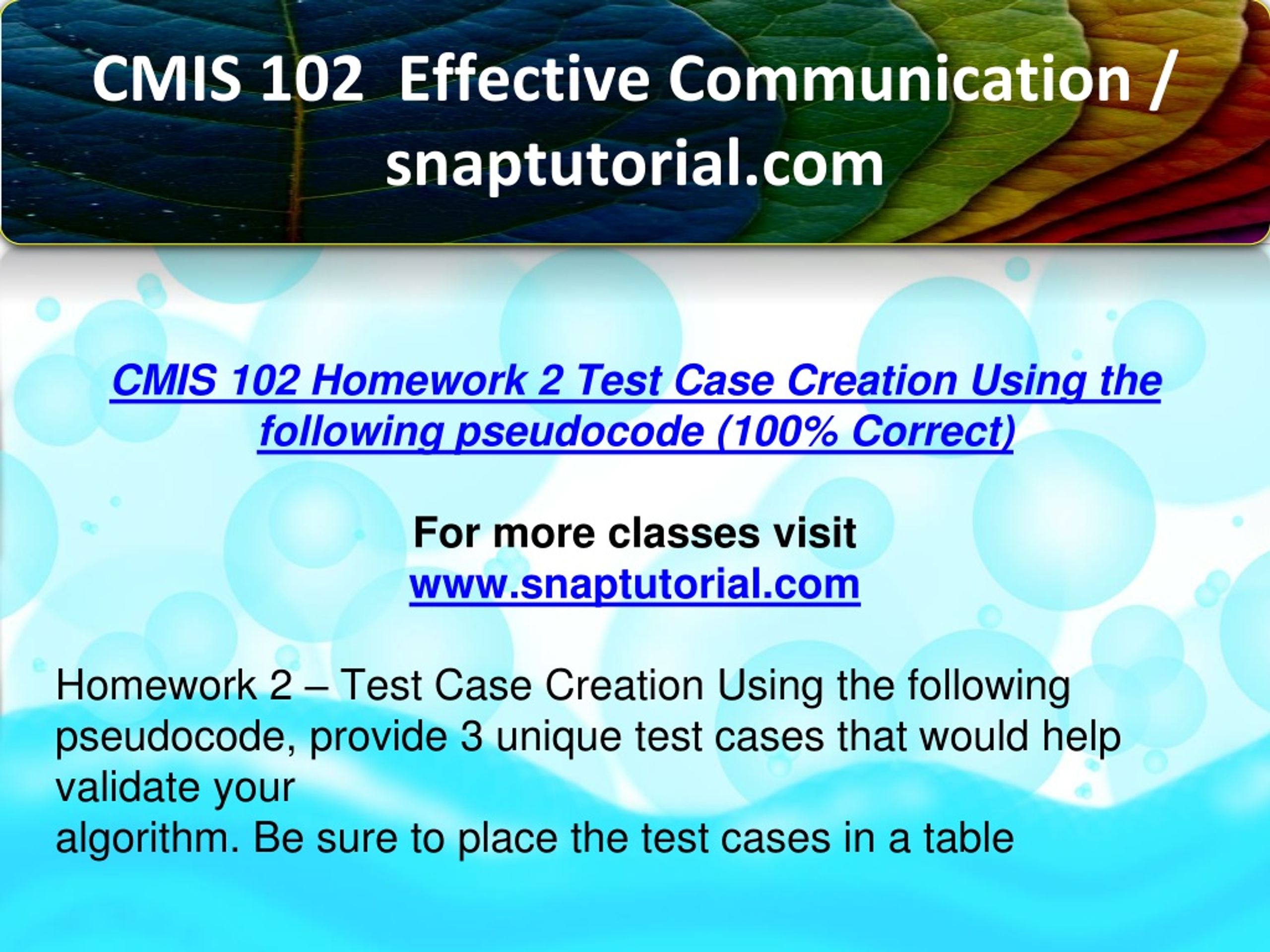 CMIS 102 Effective Communication / snaptutorial.com

CMIS 102 Homework 2 Test Case Creation Using the following pseudocode (100% Correct)

For more classes visit
www.snaptutorial.com

Homework 2 – Test Case Creation Using the following pseudocode, provide 3 unique test cases that would help validate your
algorithm. Be sure to place the test cases in a table